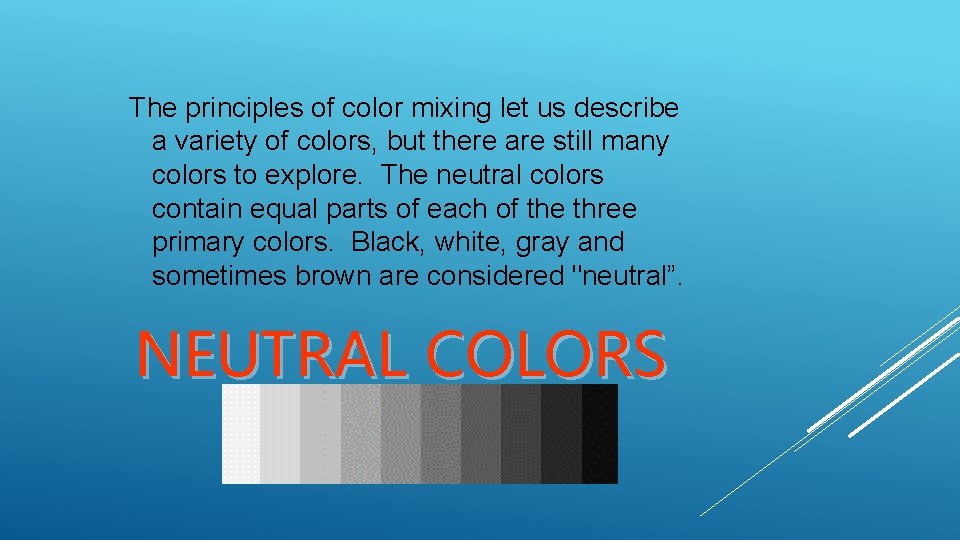 The principles of color mixing let us describe a variety of colors, but there are still many colors to explore. The neutral colors contain equal parts of each of the three primary colors. Black, white, gray and sometimes brown are considered "neutral”.

NEUTRAL COLORS